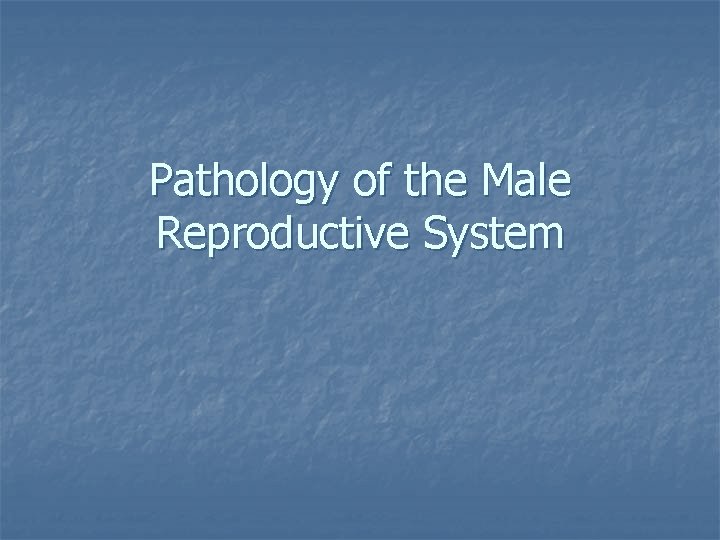 Pathology of the Male Reproductive System